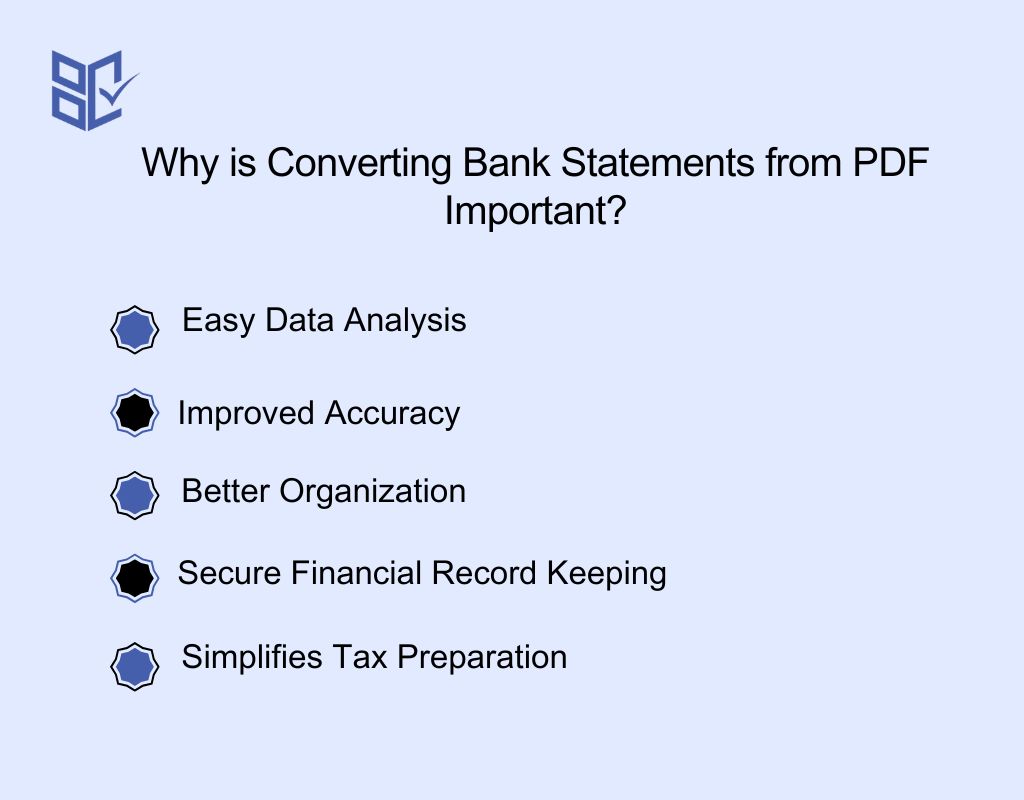 Why is Converting Bank Statements from PDF Important?

Easy Data Analysis

Improved Accuracy

Better Organization

Secure Financial Record Keeping

Simplifies Tax Preparation